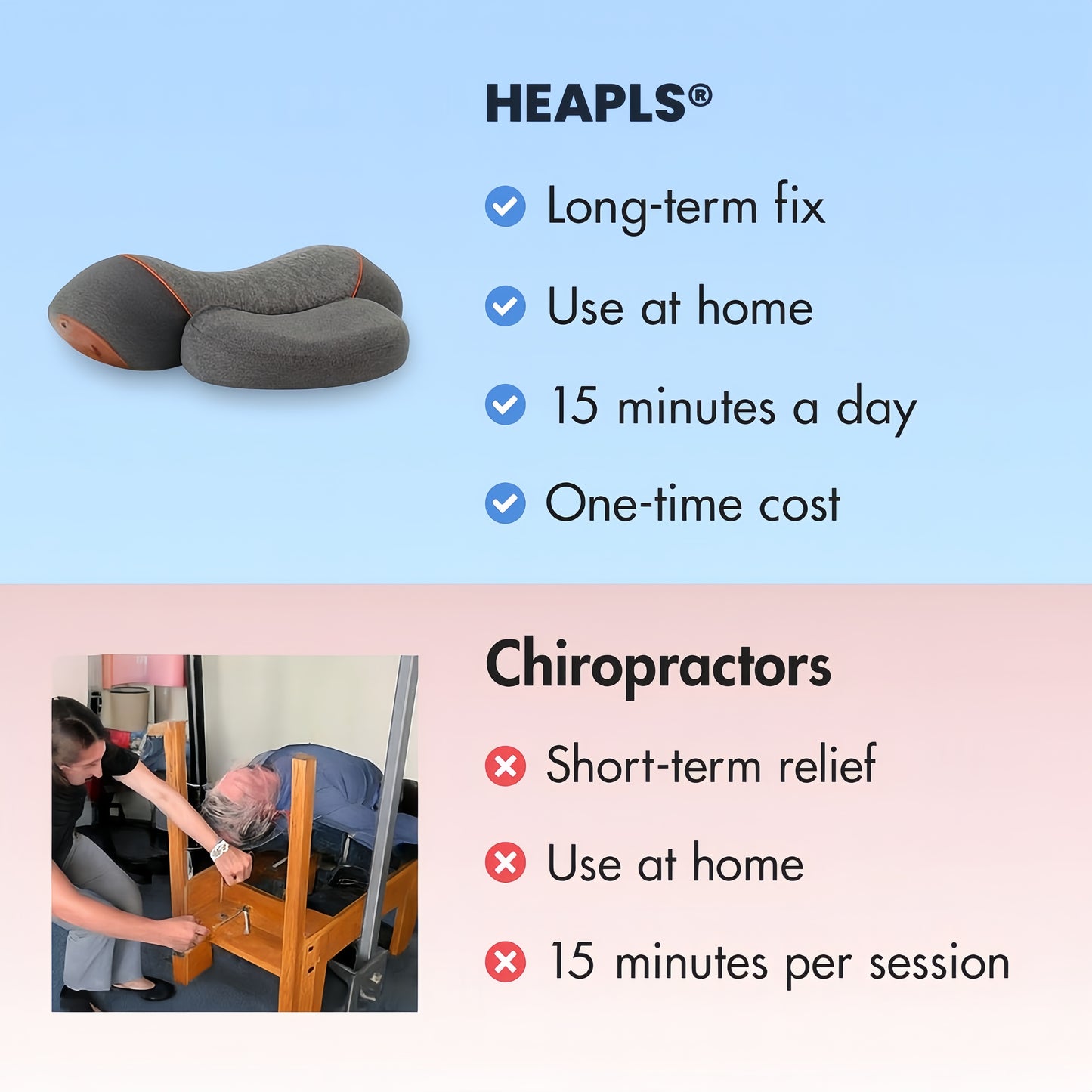 HEAPLS®

Long-term fix

Use at home

15 minutes a day

One-time cost

Chiropractors

Short-term relief

Use at home

15 minutes per session